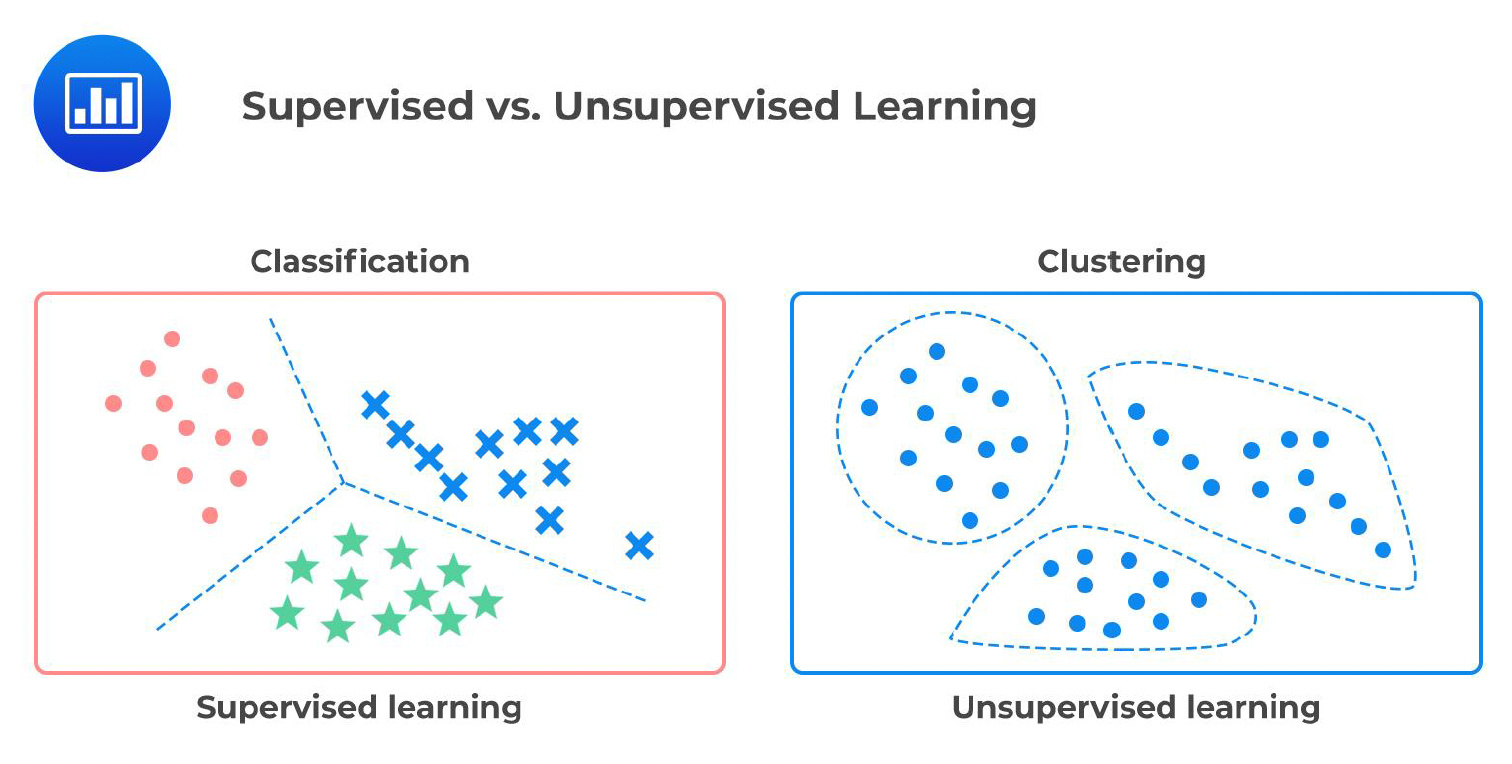 Supervised vs. Unsupervised Learning

Classification

Supervised learning

Clustering

Unsupervised learning